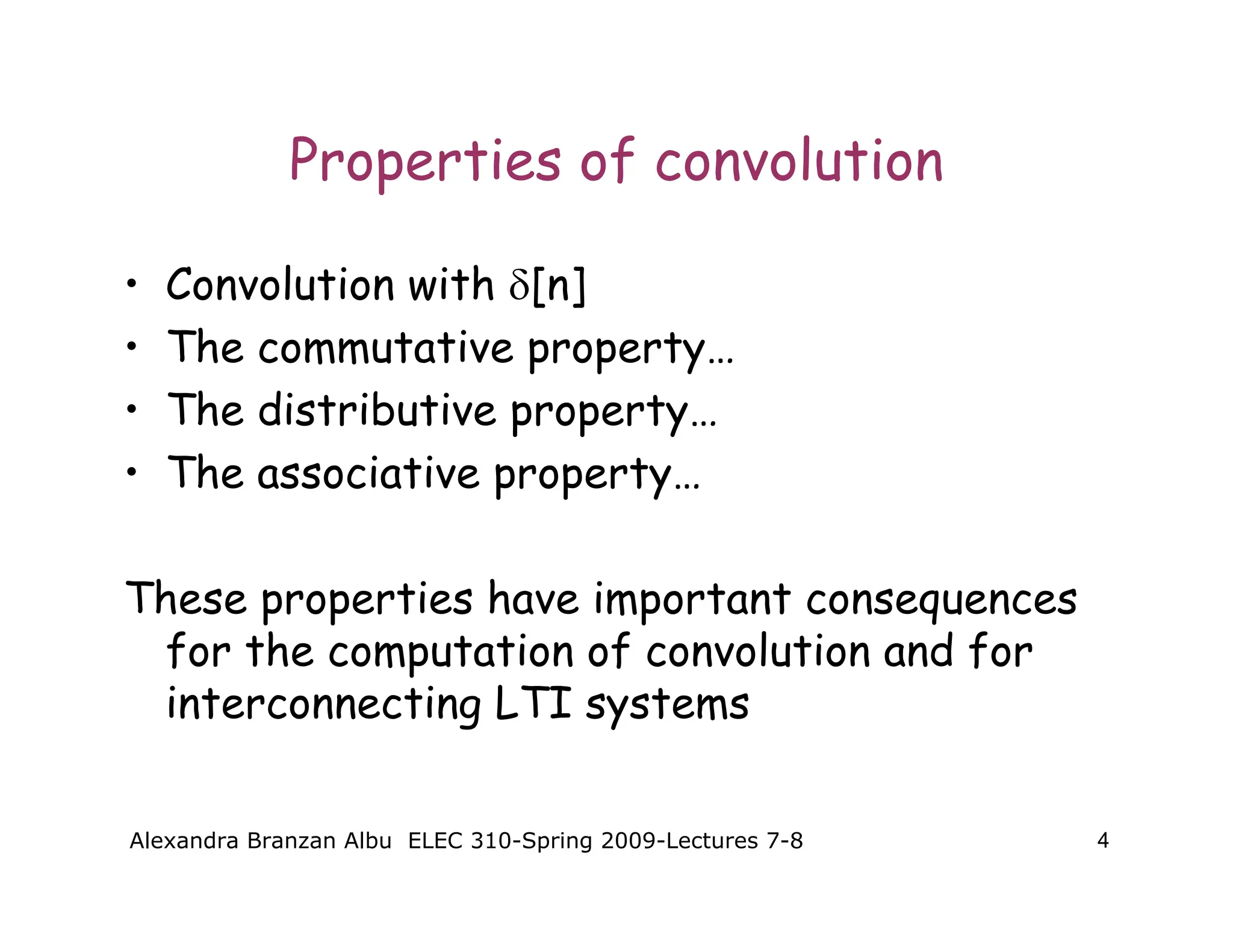 Properties of convolution

• Convolution with $\delta[n]$
• The commutative property…
• The distributive property…
• The associative property…

These properties have important consequences for the computation of convolution and for interconnecting LTI systems

Alexandra Branzan Albu ELEC 310-Spring 2009-Lectures 7-8

4